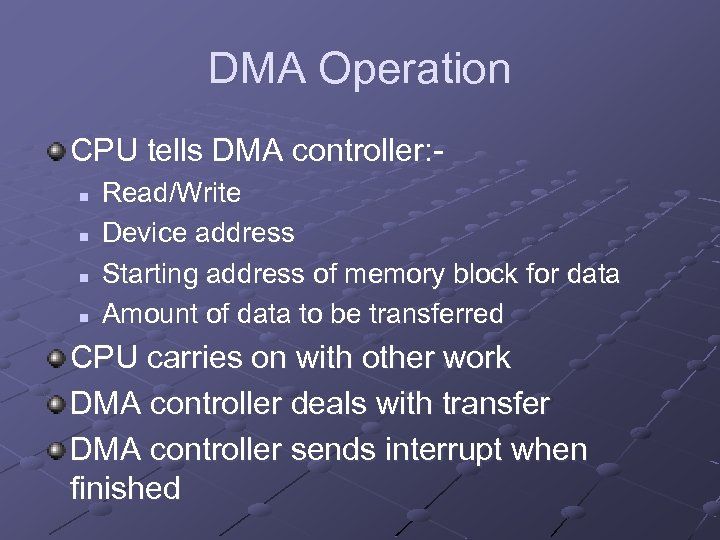 DMA Operation

CPU tells DMA controller:-

Read/Write

Device address

Starting address of memory block for data

Amount of data to be transferred

CPU carries on with other work

DMA controller deals with transfer

DMA controller sends interrupt when finished